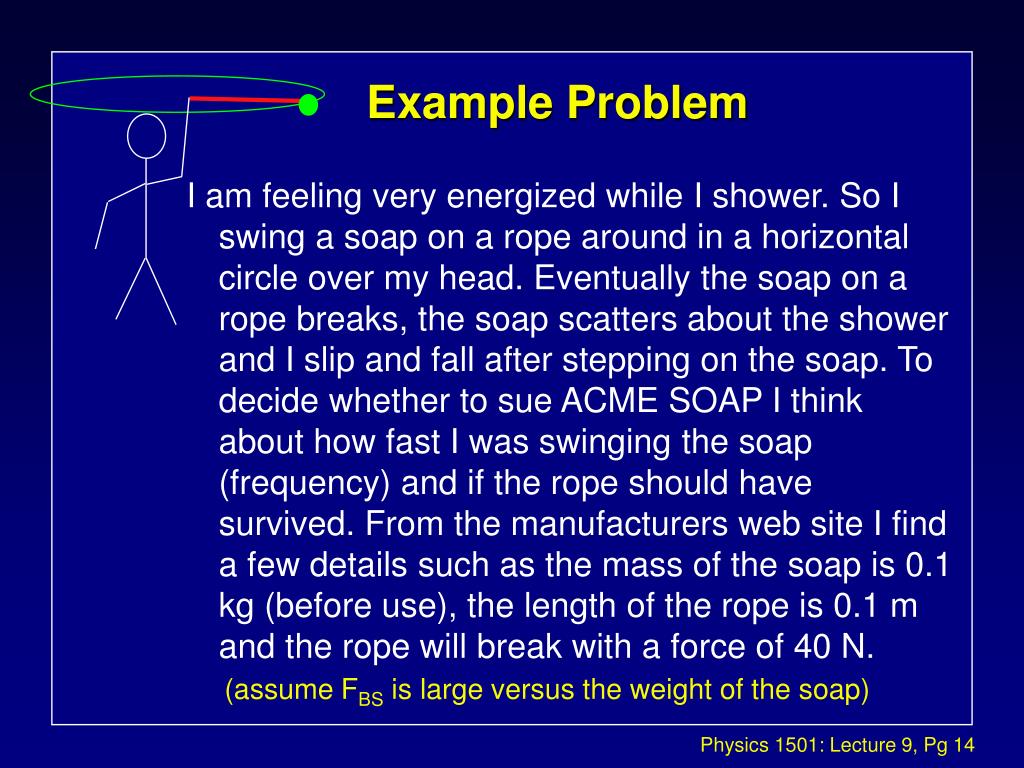 Example Problem

I am feeling very energized while I shower. So I swing a soap on a rope around in a horizontal circle over my head. Eventually the soap on a rope breaks, the soap scatters about the shower and I slip and fall after stepping on the soap. To decide whether to sue ACME SOAP I think about how fast I was swinging the soap (frequency) and if the rope should have survived. From the manufacturers web site I find a few details such as the mass of the soap is 0.1 kg (before use), the length of the rope is 0.1 m and the rope will break with a force of 40 N.

(assume $F_{BS}$ is large versus the weight of the soap)

Physics 1501: Lecture 9, Pg 14